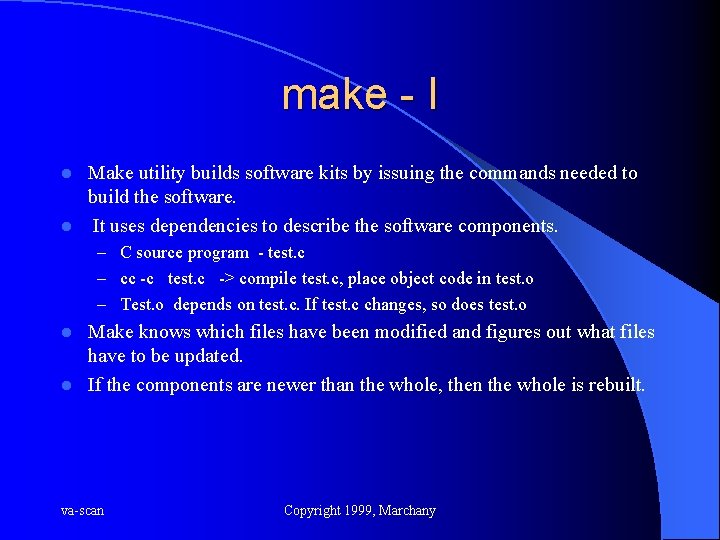 make - I

- Make utility builds software kits by issuing the commands needed to build the software.
- It uses dependencies to describe the software components.
  – C source program - test.c
  – cc -c test.c -> compile test.c, place object code in test.o
  – Test.o depends on test.c. If test.c changes, so does test.o
- Make knows which files have been modified and figures out what files have to be updated.
- If the components are newer than the whole, then the whole is rebuilt.

va-scan

Copyright 1999, Marchany